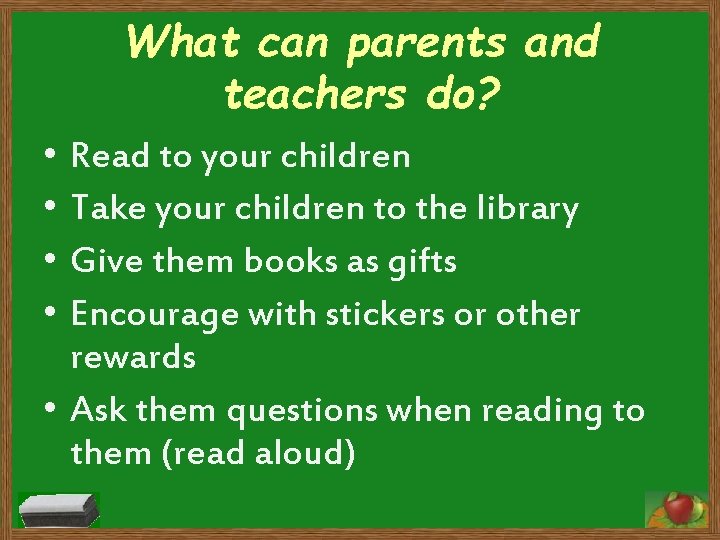 What can parents and teachers do?

• Read to your children
• Take your children to the library
• Give them books as gifts
• Encourage with stickers or other rewards
• Ask them questions when reading to them (read aloud)